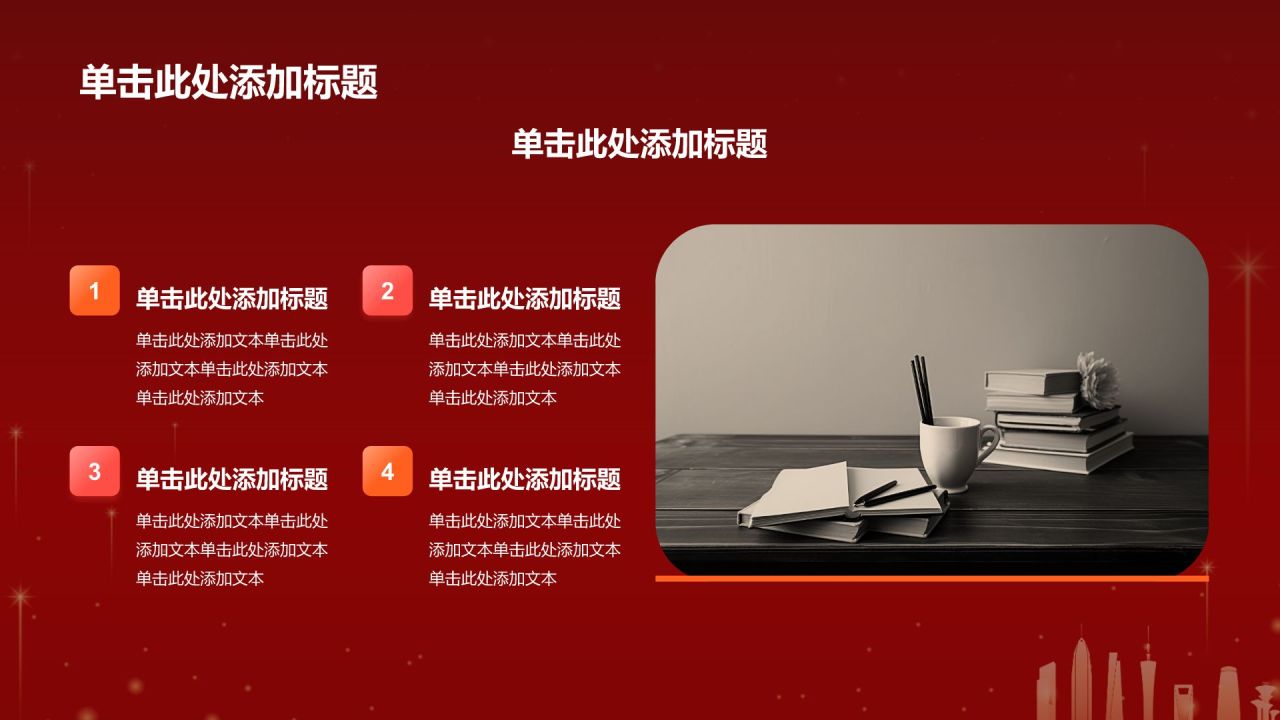 单击此处添加标题

单击此处添加标题

1
单击此处添加标题
单击此处添加文本单击此处添加文本单击此处添加文本单击此处添加文本

2
单击此处添加标题
单击此处添加文本单击此处添加文本单击此处添加文本单击此处添加文本

3
单击此处添加标题
单击此处添加文本单击此处添加文本单击此处添加文本单击此处添加文本

4
单击此处添加标题
单击此处添加文本单击此处添加文本单击此处添加文本单击此处添加文本